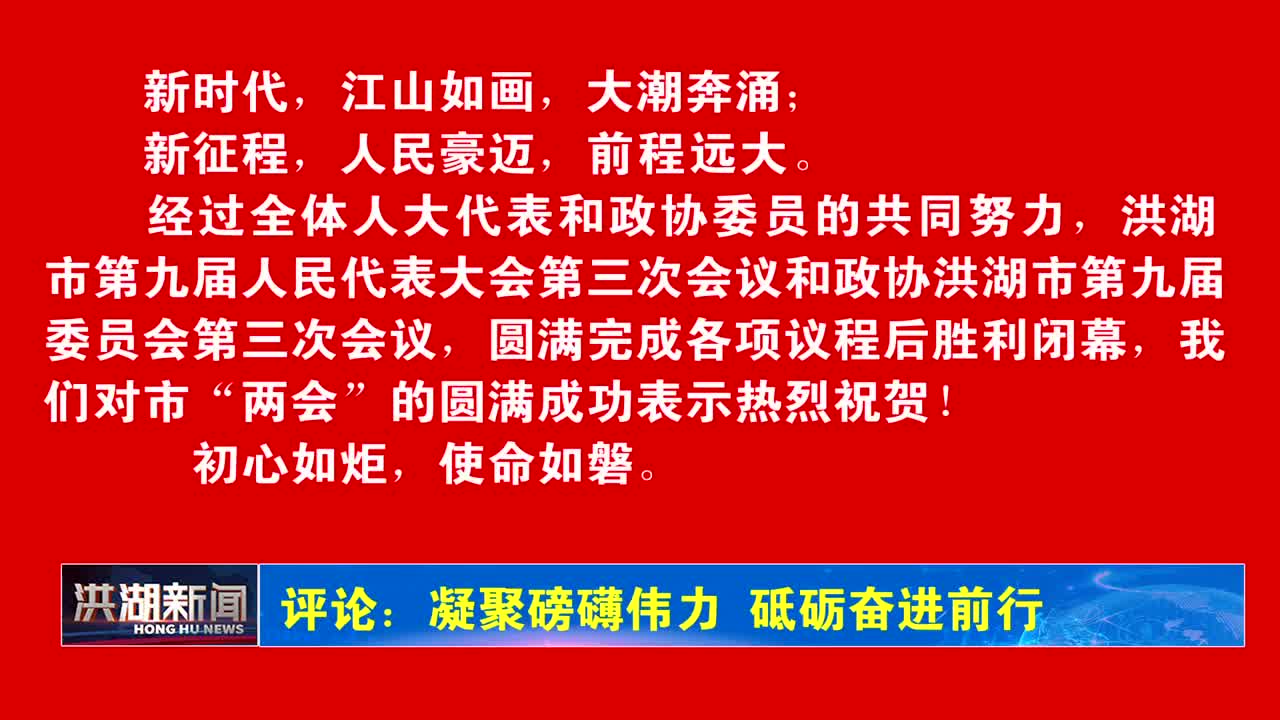 新时代，江山如画，大潮奔涌；

新征程，人民豪迈，前程远大。

经过全体人大代表和政协委员的共同努力，洪湖市第九届人民代表大会第三次会议和政协洪湖市第九届委员会第三次会议，圆满完成各项议程后胜利闭幕，我们对市“两会”的圆满成功表示热烈祝贺！

初心如炬，使命如磐。

洪湖新闻
HONG HU NEWS

评论：凝聚磅礴伟力 砥砺奋进前行